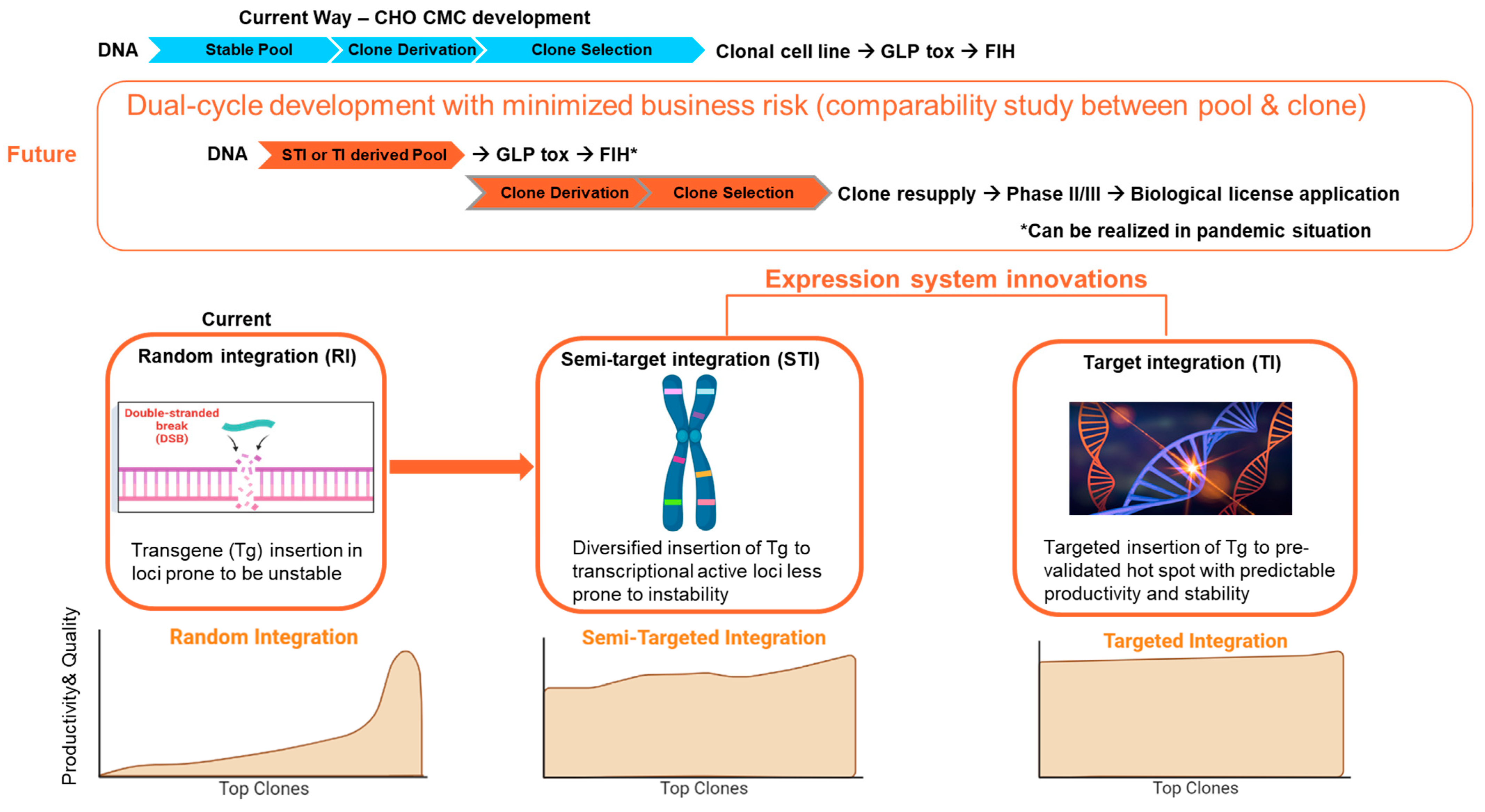 Current Way – CHO CMC development

DNA Stable Pool Clone Derivation Clone Selection Clonal cell line → GLP tox → FIH

Dual-cycle development with minimized business risk (comparability study between pool & clone)

Future

DNA STI or TI derived Pool → GLP tox → FIH*

Clone Derivation Clone Selection Clone resupply → Phase II/III → Biological license application

*Can be realized in pandemic situation

Expression system innovations

Current

Random integration (RI)

Double-stranded break (DSB)

Transgene (Tg) insertion in loci prone to be unstable

Semi-target integration (STI)

Diversified insertion of Tg to transcriptional active loci less prone to instability

Target integration (TI)

Targeted insertion of Tg to pre-validated hot spot with predictable productivity and stability

Productivity& Quality

Random Integration

Top Clones

Semi-Targeted Integration

Top Clones

Targeted Integration

Top Clones